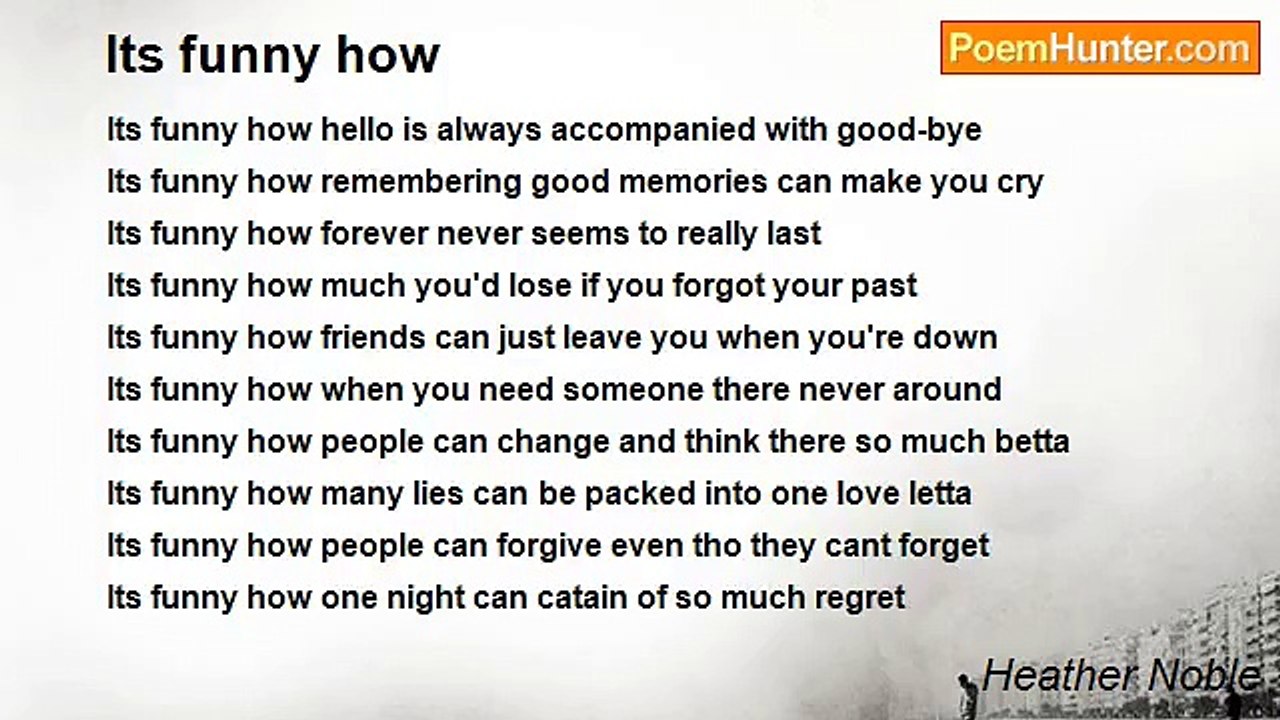 Its funny how

PoemHunter.com

Its funny how hello is always accompanied with good-bye
Its funny how remembering good memories can make you cry
Its funny how forever never seems to really last
Its funny how much you'd lose if you forgot your past
Its funny how friends can just leave you when you're down
Its funny how when you need someone there never around
Its funny how people can change and think there so much betta
Its funny how many lies can be packed into one love letta
Its funny how people can forgive even tho they cant forget
Its funny how one night can catain of so much regret

Heather Noble